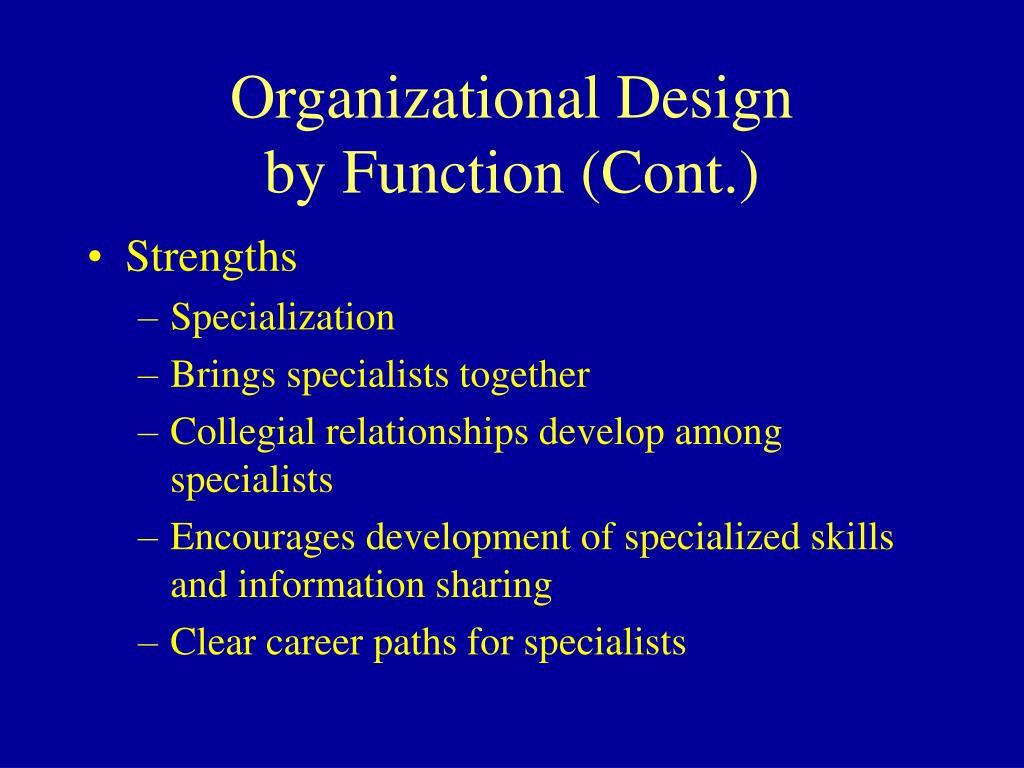 Organizational Design by Function (Cont.)

• Strengths
– Specialization
– Brings specialists together
– Collegial relationships develop among specialists
– Encourages development of specialized skills and information sharing
– Clear career paths for specialists